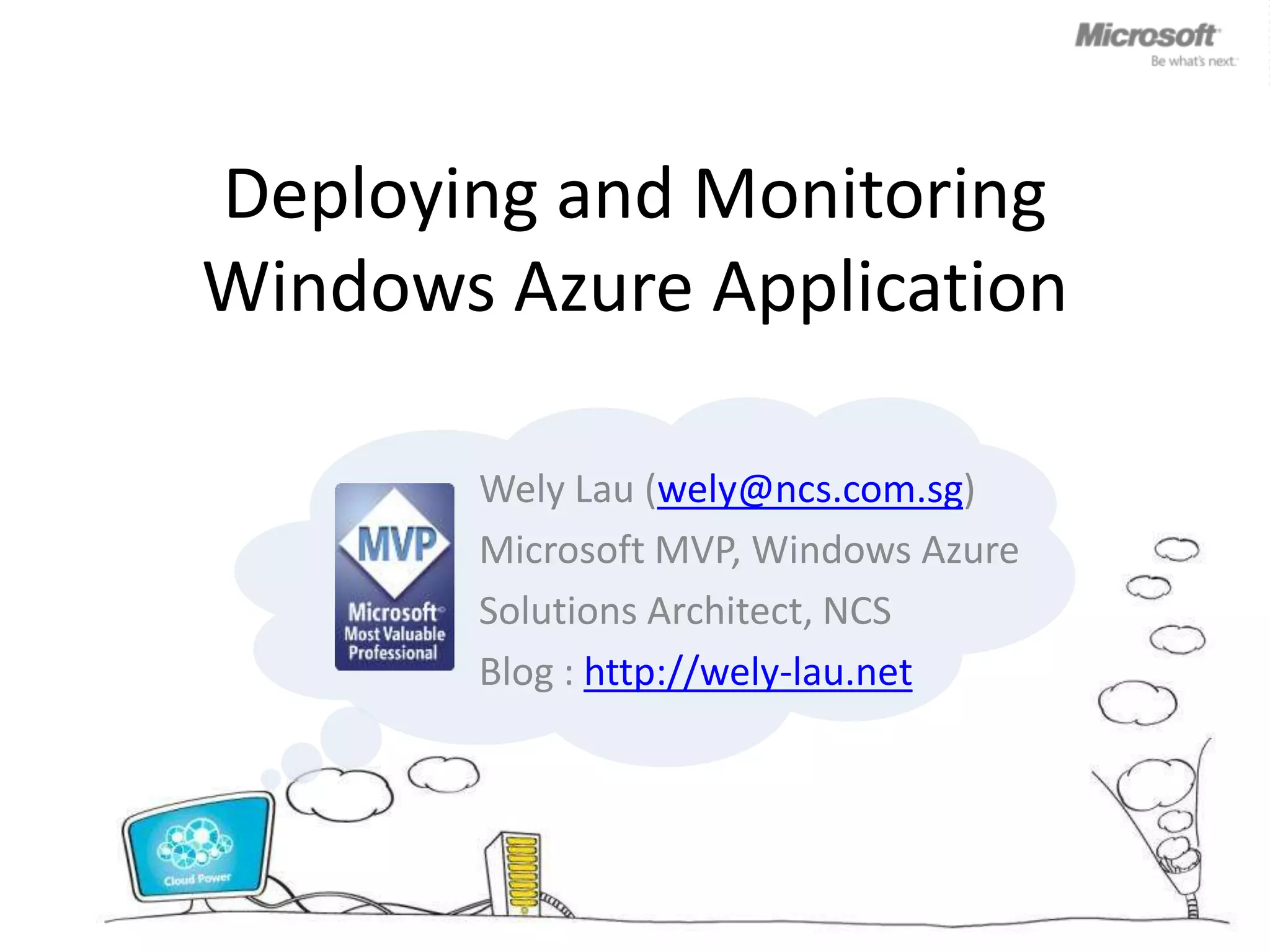 Microsoft
Be what's next.

Deploying and Monitoring Windows Azure Application

MVP
Microsoft
Most Valuable
Professional

Wely Lau (wely@ncs.com.sg)
Microsoft MVP, Windows Azure
Solutions Architect, NCS
Blog : http://wely-lau.net

Cloud Power